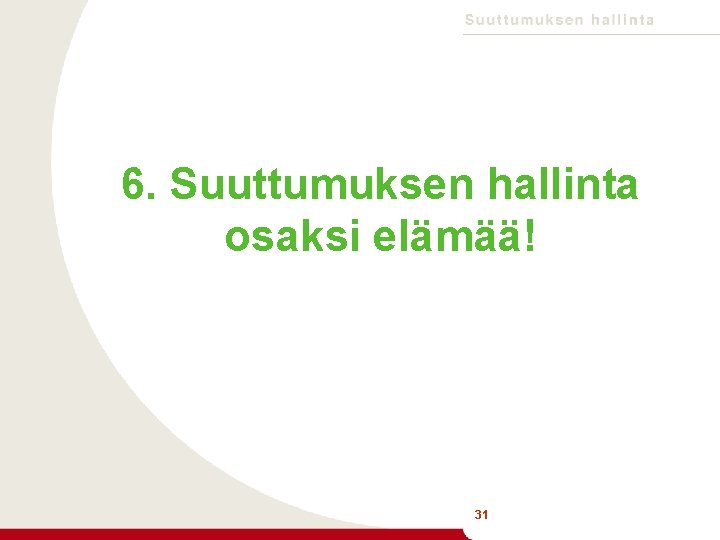 Suuttumuksen hallinta

6. Suuttumuksen hallinta osaksi elämää!

31